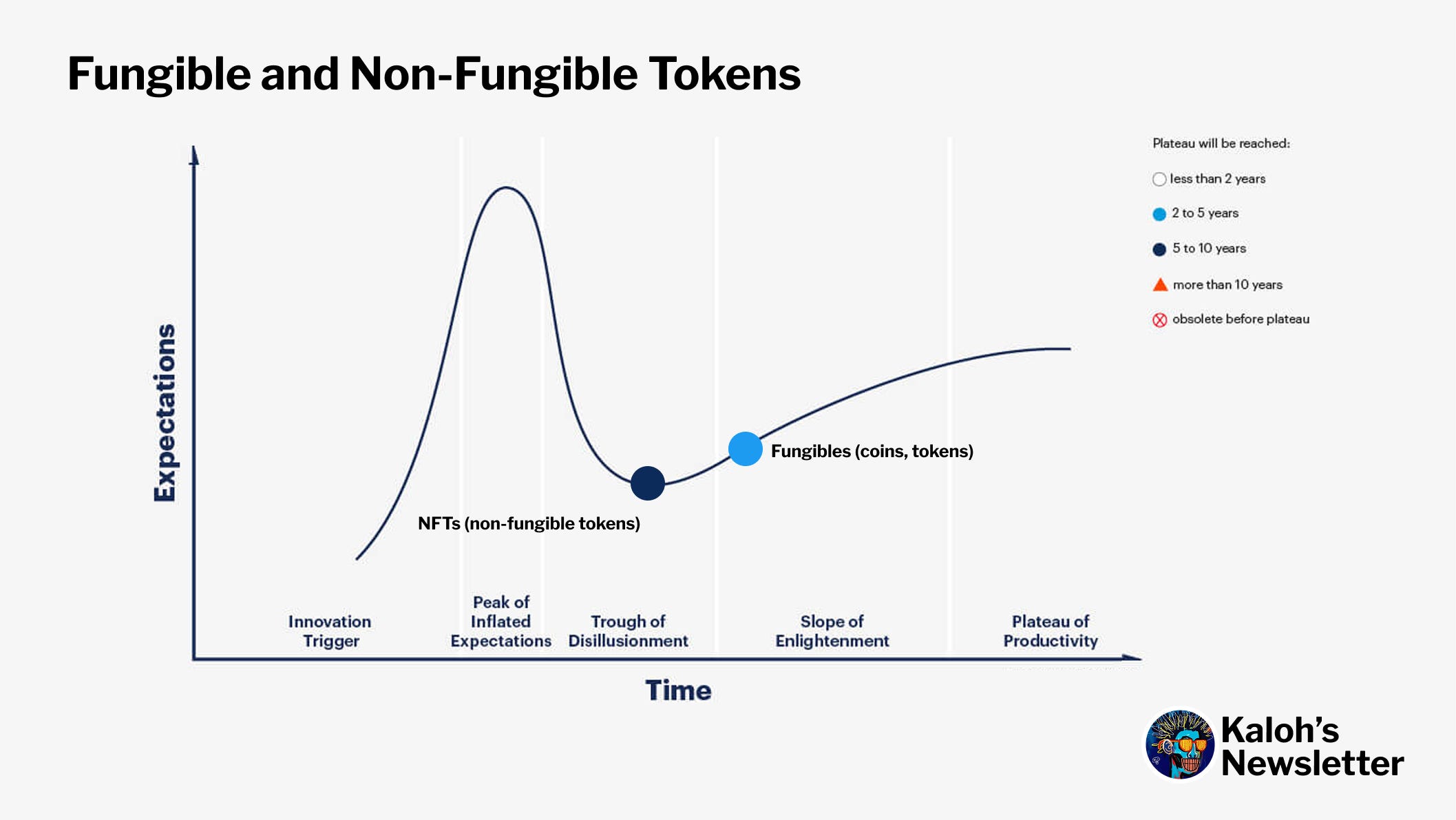 Fungible and Non-Fungible Tokens

Plateau will be reached:

less than 2 years

2 to 5 years

5 to 10 years

more than 10 years

obsolete before plateau

Expectations

Fungibles (coins, tokens)

NFTs (non-fungible tokens)

Innovation Trigger

Peak of Inflated Expectations

Trough of Disillusionment

Slope of Enlightenment

Plateau of Productivity

Time

Kaloh's Newsletter